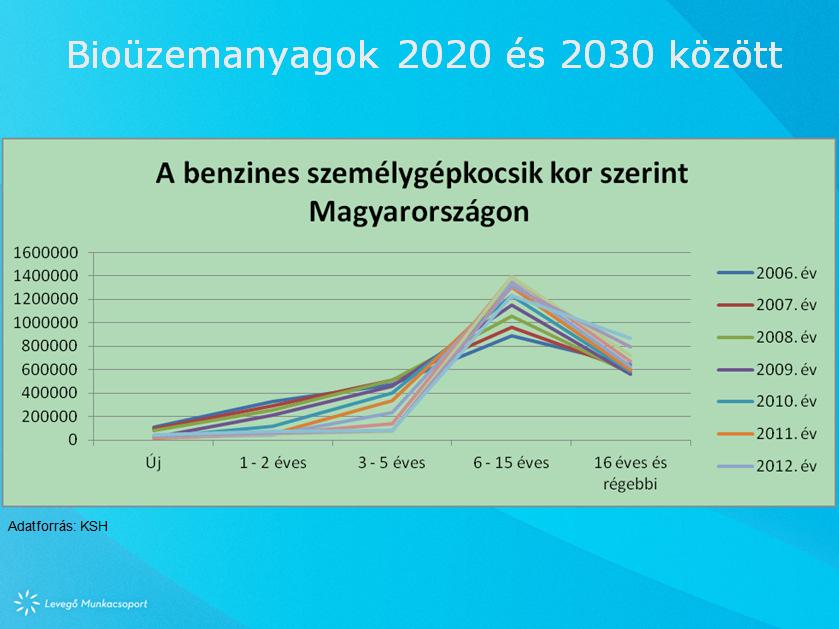 Bioüzemanyagok 2020 és 2030 között

A benzines személygépkocsik kor szerint Magyarországon

1600000
1400000
1200000
1000000
800000
600000
400000
200000
0

Új
1 - 2 éves
3 - 5 éves
6 - 15 éves
16 éves és régebbi

2006. év
2007. év
2008. év
2009. év
2010. év
2011. év
2012. év

Adatforrás: KSH

Levegő Munkacsoport